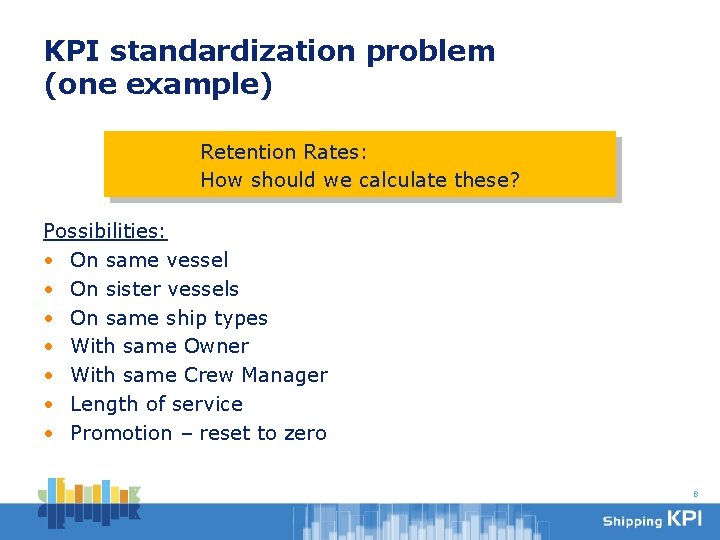 KPI standardization problem
(one example)

Retention Rates:
How should we calculate these?

Possibilities:
• On same vessel
• On sister vessels
• On same ship types
• With same Owner
• With same Crew Manager
• Length of service
• Promotion – reset to zero

8

Shipping KPI